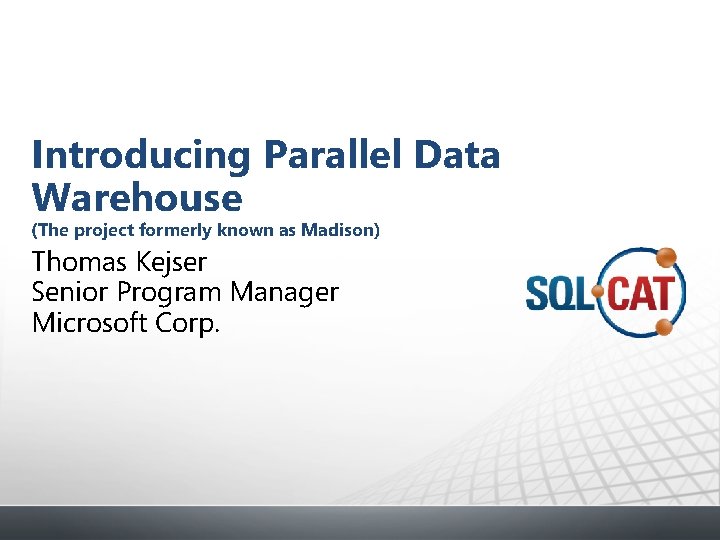 Introducing Parallel Data Warehouse
(The project formerly known as Madison)

Thomas Kejser
Senior Program Manager
Microsoft Corp.

SQL CAT